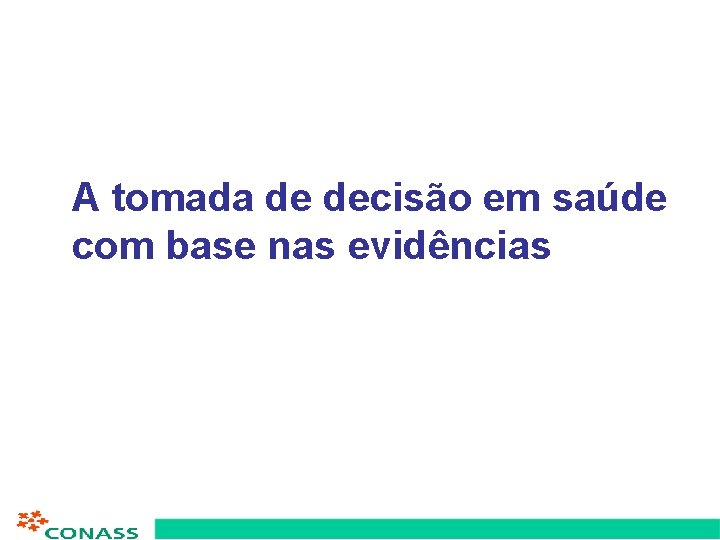 A tomada de decisão em saúde com base nas evidências

CONASS